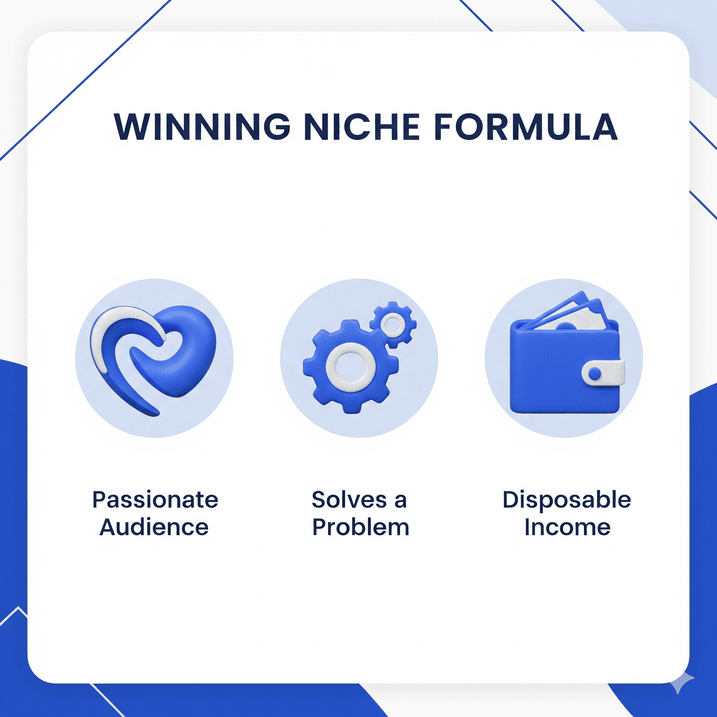 WINNING NICHE FORMULA

Passionate Audience

Solves a Problem

Disposable Income